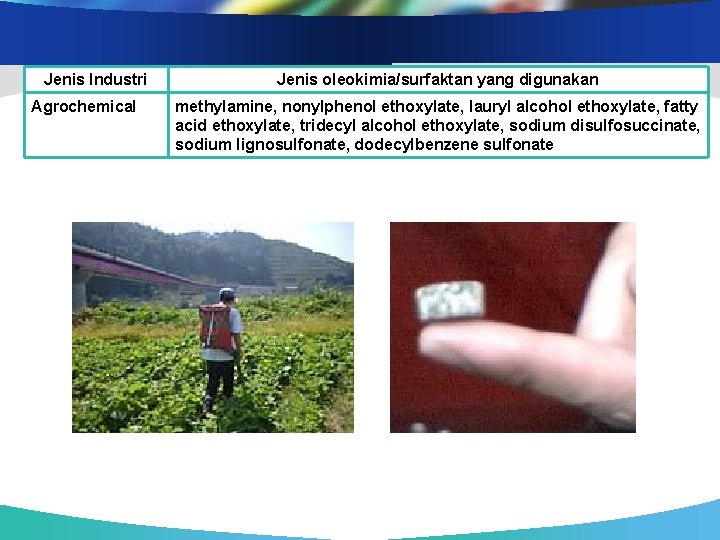 | Jenis Industri | Jenis oleokimia/surfaktan yang digunakan |
|---|---|
| Agrochemical | methylamine, nonylphenol ethoxylate, lauryl alcohol ethoxylate, fatty acid ethoxylate, tridecyl alcohol ethoxylate, sodium disulfosuccinate, sodium lignosulfonate, dodecylbenzene sulfonate |